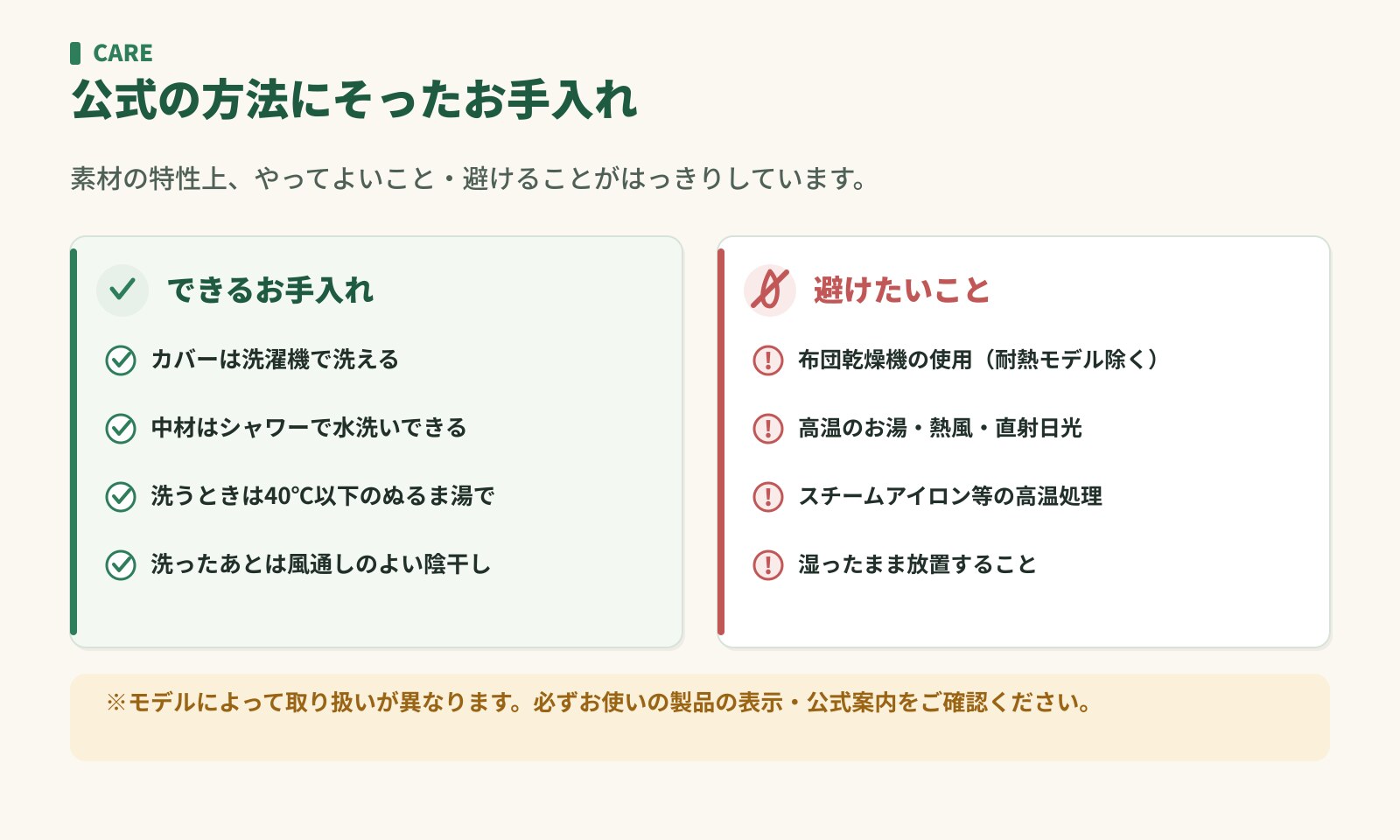 CARE
公式の方法にそったお手入れ

素材の特性上、やってよいこと・避けることがはっきりしています。

できるお手入れ

カバーは洗濯機で洗える

中材はシャワーで水洗いできる

洗うときは40°C以下のぬるま湯で

洗ったあとは風通しのよい陰干し

避けたいこと

布団乾燥機の使用（耐熱モデル除く）

高温のお湯・熱風・直射日光

スチームアイロン等の高温処理

湿ったまま放置すること

※モデルによって取り扱いが異なります。必ずお使いの製品の表示・公式案内をご確認ください。